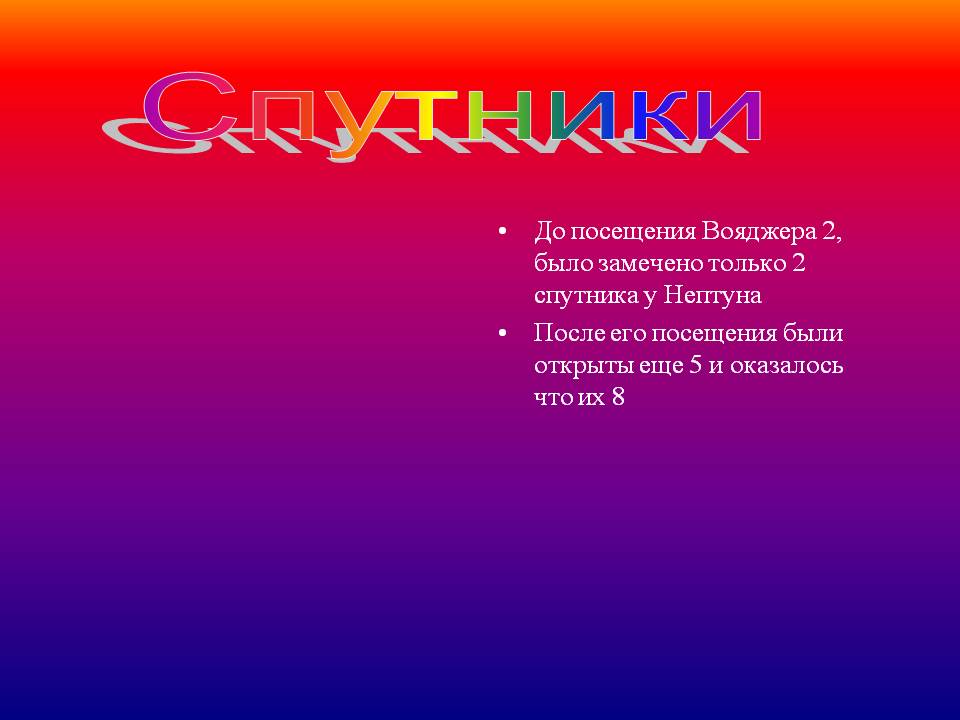 Спутники

• До посещения Вояджера 2, было замечено только 2 спутника у Нептуна
• После его посещения были открыты еще 5 и оказалось что их 8